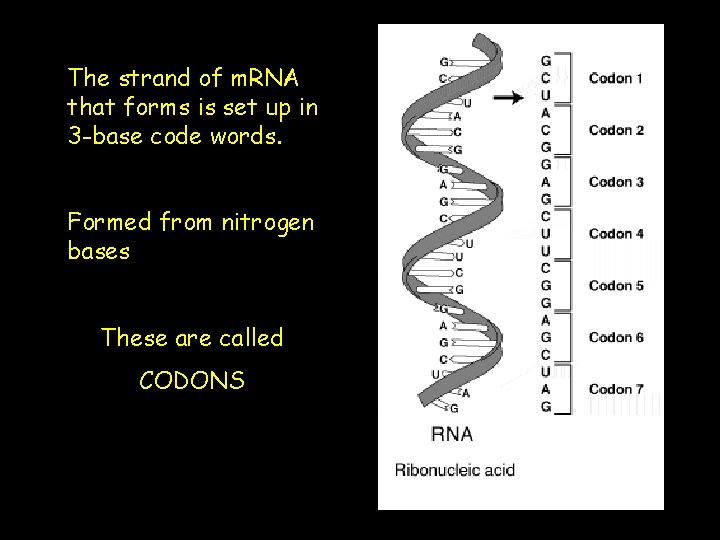 The strand of mRNA that forms is set up in 3-base code words.

Formed from nitrogen bases

These are called

CODONS

G
C
U
A
C
G
G
A
G
C
U
U
C
G
G
A
G
C
U
A
G

G
C
U
A
C
G
G
A
G
C
U
U
C
G
G
A
G
C
U
A
G

Codon 1
Codon 2
Codon 3
Codon 4
Codon 5
Codon 6
Codon 7

RNA

Ribonucleic acid